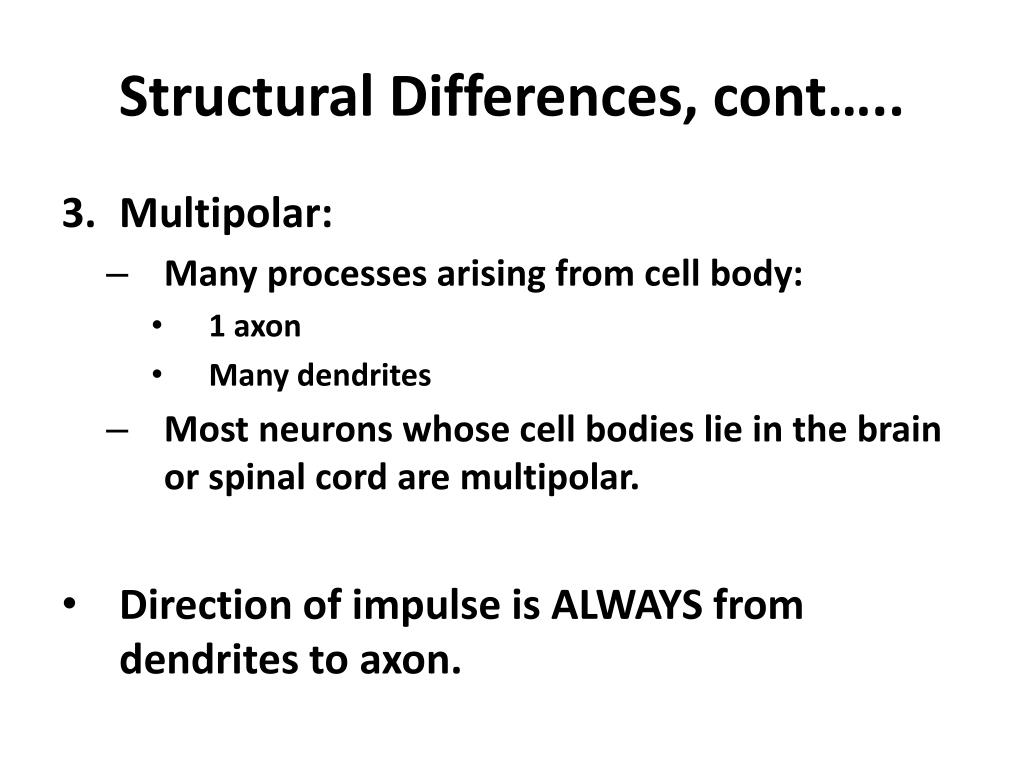 Structural Differences, cont…..

3. Multipolar:
– Many processes arising from cell body:
• 1 axon
• Many dendrites
– Most neurons whose cell bodies lie in the brain or spinal cord are multipolar.

• Direction of impulse is ALWAYS from dendrites to axon.